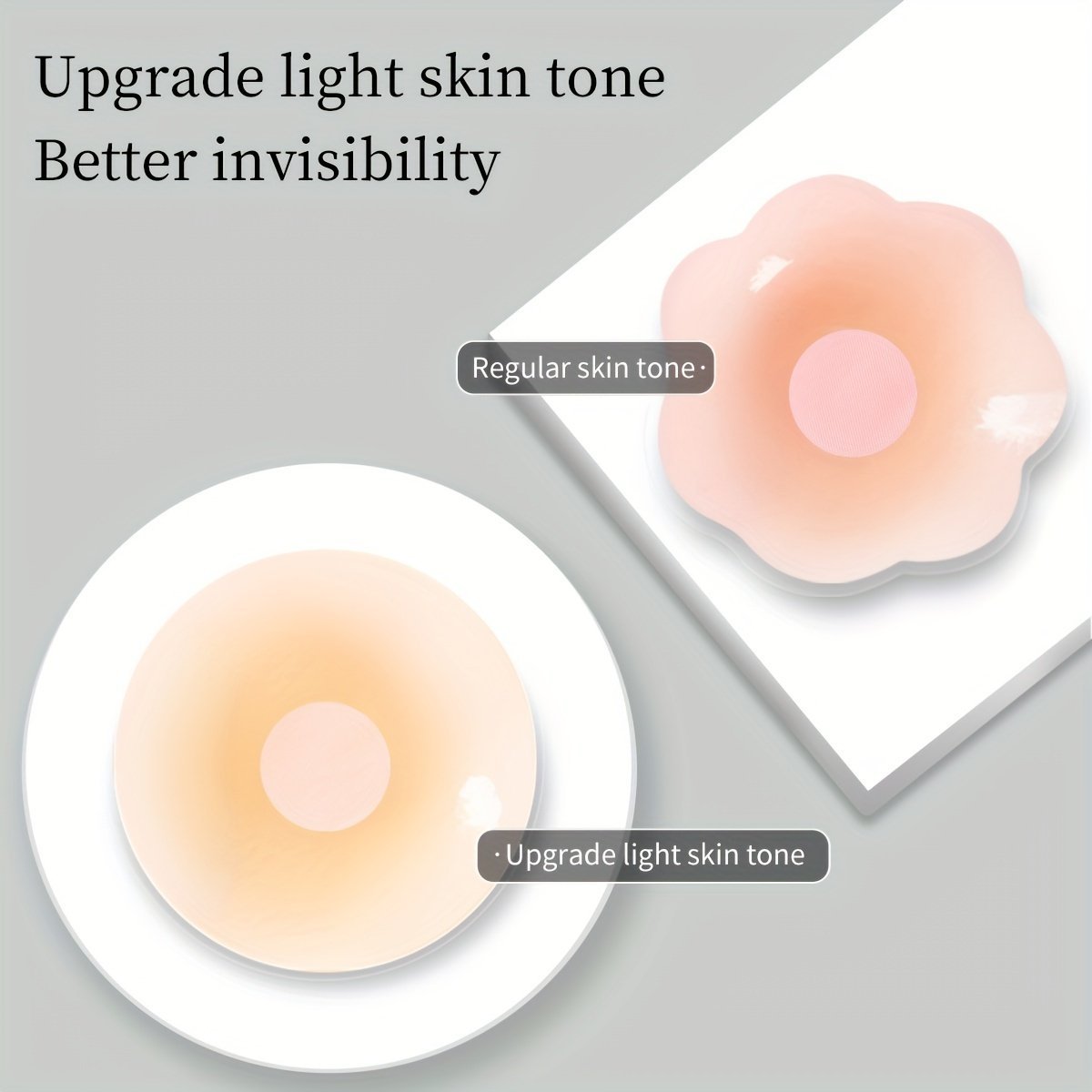 Upgrade light skin tone
Better invisibility

Regular skin tone·

·Upgrade light skin tone